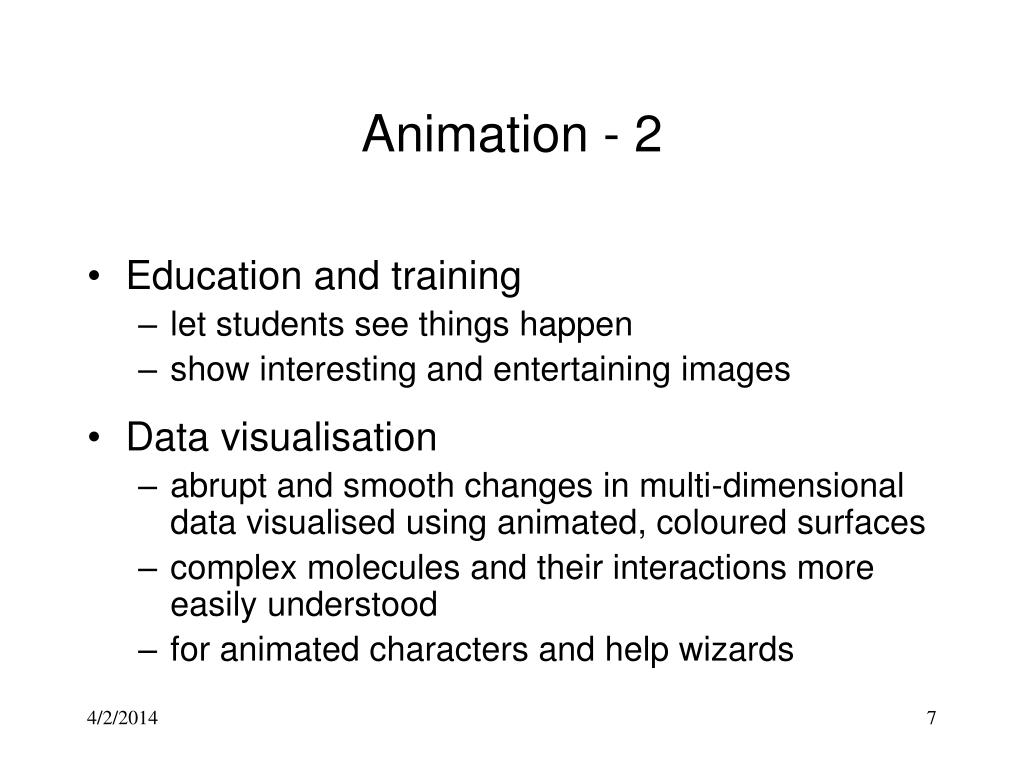 Animation - 2

• Education and training
– let students see things happen
– show interesting and entertaining images

• Data visualisation
– abrupt and smooth changes in multi-dimensional data visualised using animated, coloured surfaces
– complex molecules and their interactions more easily understood
– for animated characters and help wizards

4/2/2014

7